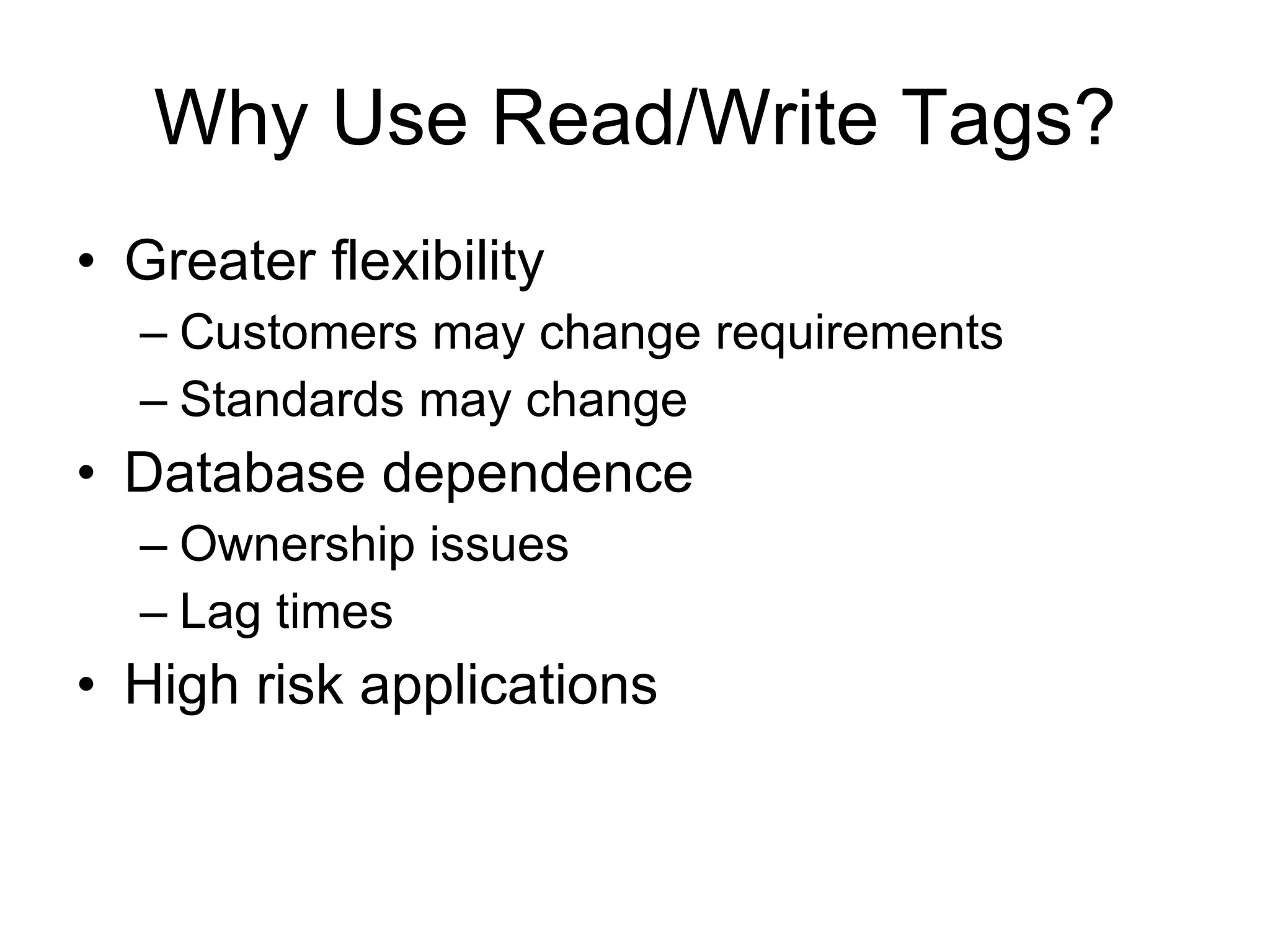 Why Use Read/Write Tags?

• Greater flexibility
  – Customers may change requirements
  – Standards may change
• Database dependence
  – Ownership issues
  – Lag times
• High risk applications